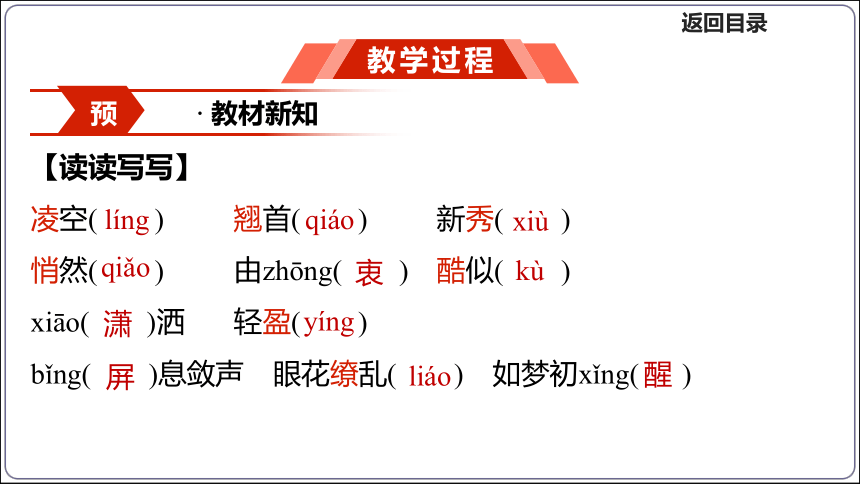 返回目录

教学过程

预 · 教材新知

【读读写写】

凌空( líng )　翘首( qiáo )　新秀( xiù )

悄然( qiǎo )　由zhōng( 衷 )　酷似( kù )

xiāo( 潇 )洒　轻盈( yíng )

bǐng( 屏 )息敛声　眼花缭乱( liáo )　如梦初xǐng( 醒 )